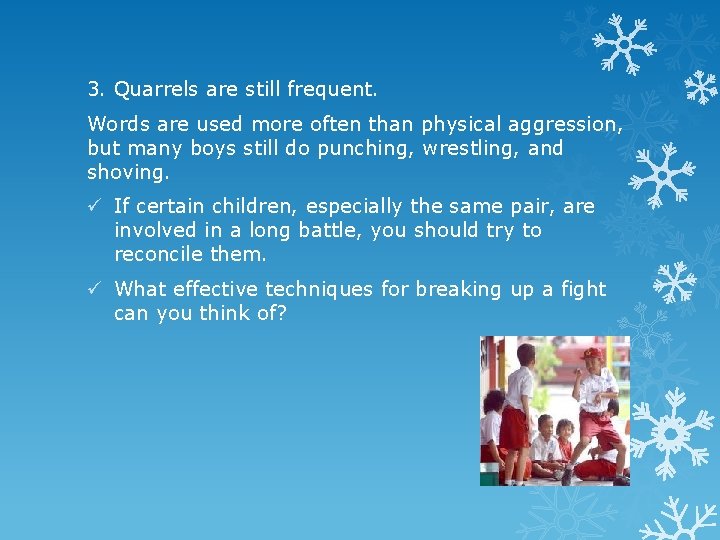 3. Quarrels are still frequent.

Words are used more often than physical aggression, but many boys still do punching, wrestling, and shoving.

✓ If certain children, especially the same pair, are involved in a long battle, you should try to reconcile them.

✓ What effective techniques for breaking up a fight can you think of?